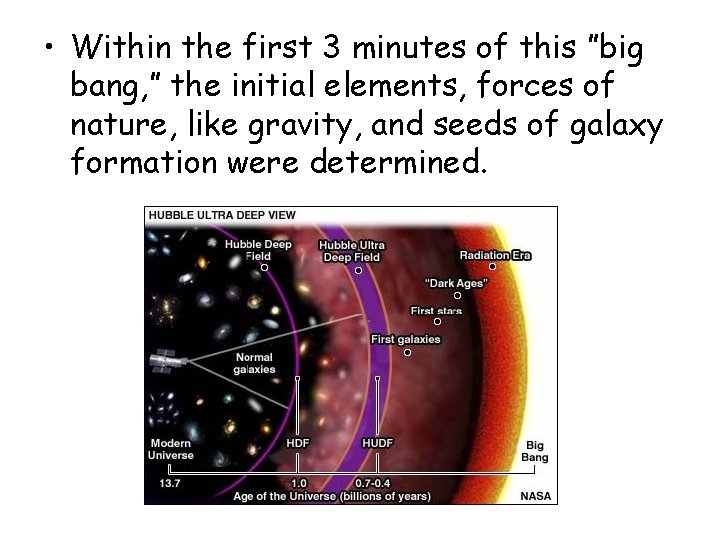 • Within the first 3 minutes of this "big bang," the initial elements, forces of nature, like gravity, and seeds of galaxy formation were determined.

HUBBLE ULTRA DEEP VIEW

Hubble Deep Field

Hubble Ultra Deep Field

Radiation Era

"Dark Ages"

First stars

First galaxies

Normal galaxies

Modern Universe

HDF

HUDF

Big Bang

13.7

1.0

0.7-0.4

Age of the Universe (billions of years)

NASA